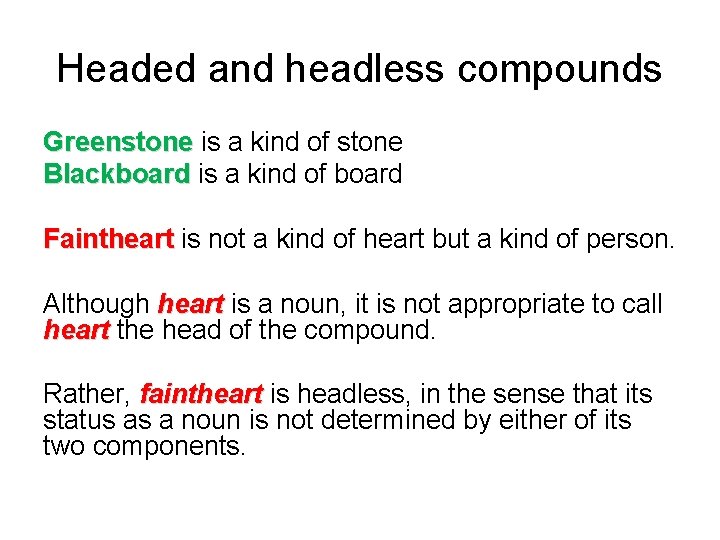 Headed and headless compounds

Greenstone is a kind of stone
Blackboard is a kind of board

Faintheart is not a kind of heart but a kind of person.

Although heart is a noun, it is not appropriate to call heart the head of the compound.

Rather, faintheart is headless, in the sense that its status as a noun is not determined by either of its two components.